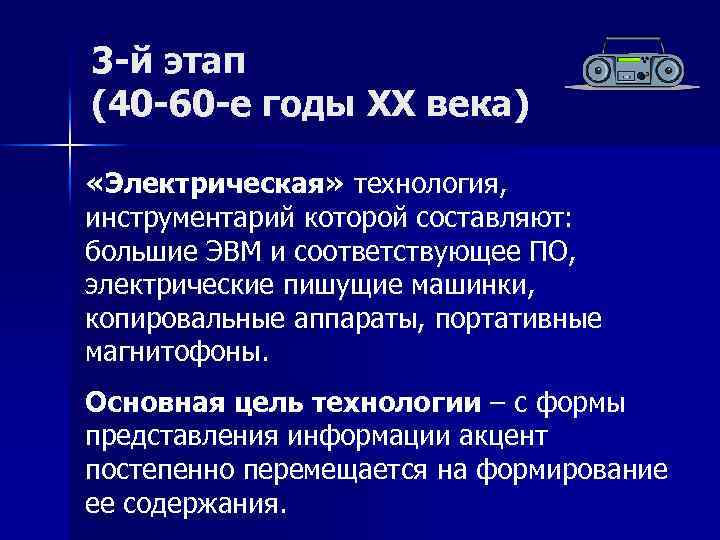 3-й этап
(40-60-е годы XX века)

«Электрическая» технология, инструментарий которой составляют: большие ЭВМ и соответствующее ПО, электрические пишущие машинки, копировальные аппараты, портативные магнитофоны.

Основная цель технологии – с формы представления информации акцент постепенно перемещается на формирование ее содержания.